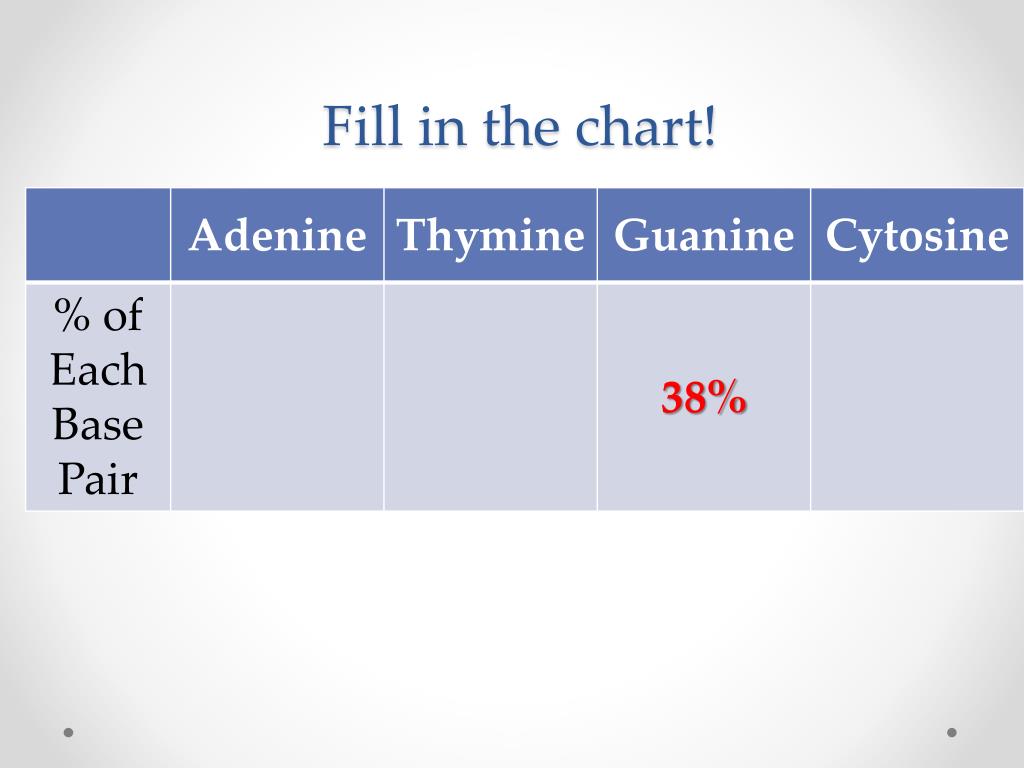 Fill in the chart!

| | Adenine | Thymine | Guanine | Cytosine |
|---|---|---|---|---|
| % of Each Base Pair | | | 38% | |